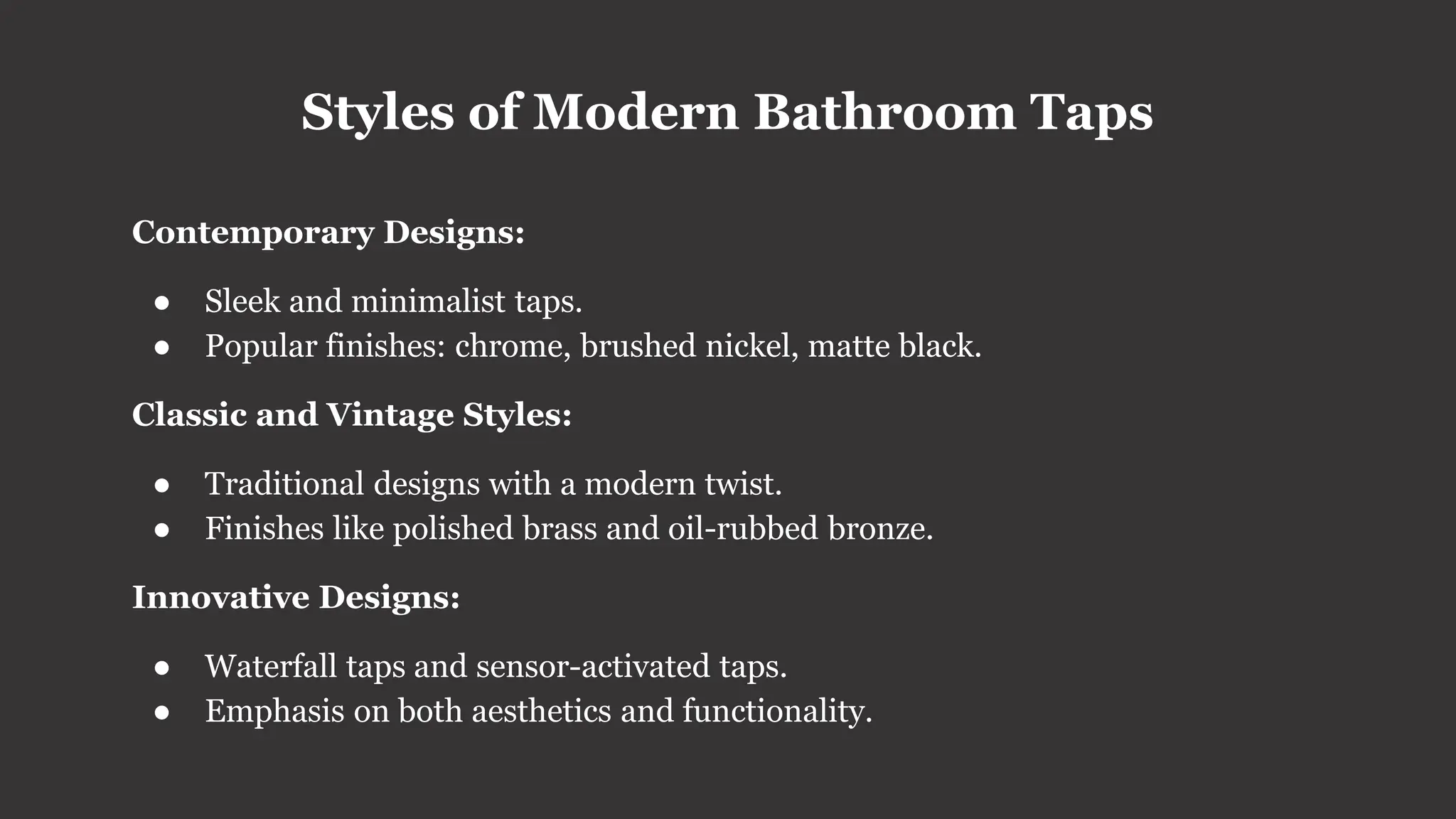 Styles of Modern Bathroom Taps

Contemporary Designs:

● Sleek and minimalist taps.
● Popular finishes: chrome, brushed nickel, matte black.

Classic and Vintage Styles:

● Traditional designs with a modern twist.
● Finishes like polished brass and oil-rubbed bronze.

Innovative Designs:

● Waterfall taps and sensor-activated taps.
● Emphasis on both aesthetics and functionality.